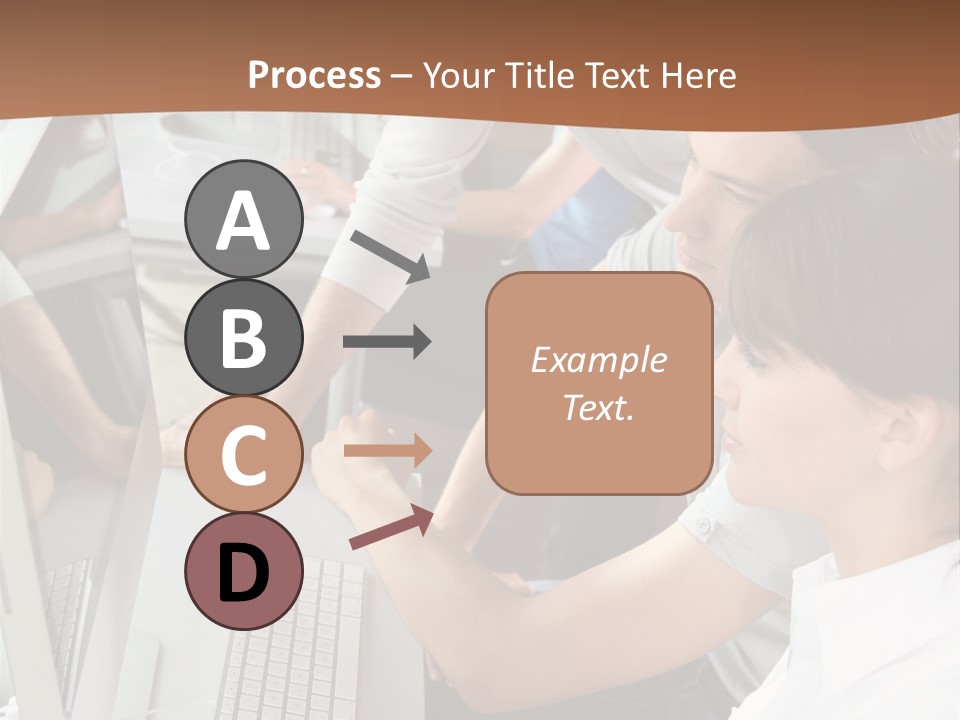 Process – Your Title Text Here

A

B

C

D

Example Text.